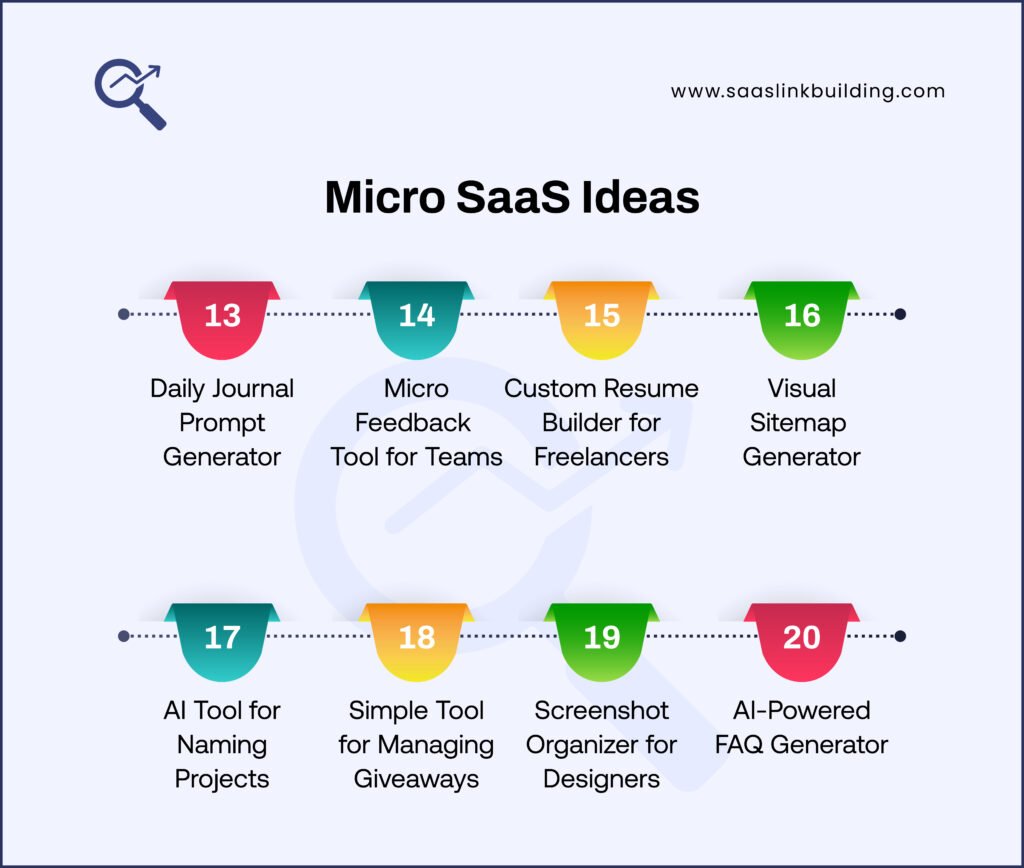 www.saaslinkbuilding.com

Micro SaaS Ideas

13
Daily Journal Prompt Generator

14
Micro Feedback Tool for Teams

15
Custom Resume Builder for Freelancers

16
Visual Sitemap Generator

17
AI Tool for Naming Projects

18
Simple Tool for Managing Giveaways

19
Screenshot Organizer for Designers

20
AI-Powered FAQ Generator